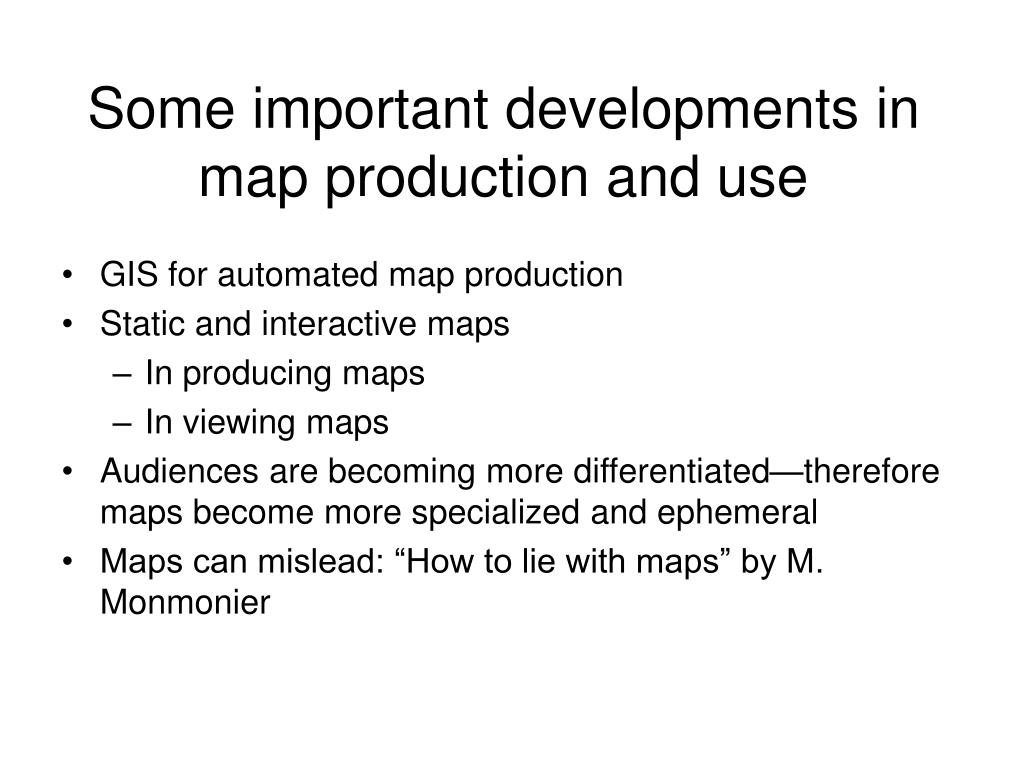 Some important developments in map production and use

• GIS for automated map production
• Static and interactive maps
– In producing maps
– In viewing maps
• Audiences are becoming more differentiated—therefore maps become more specialized and ephemeral
• Maps can mislead: “How to lie with maps” by M. Monmonier